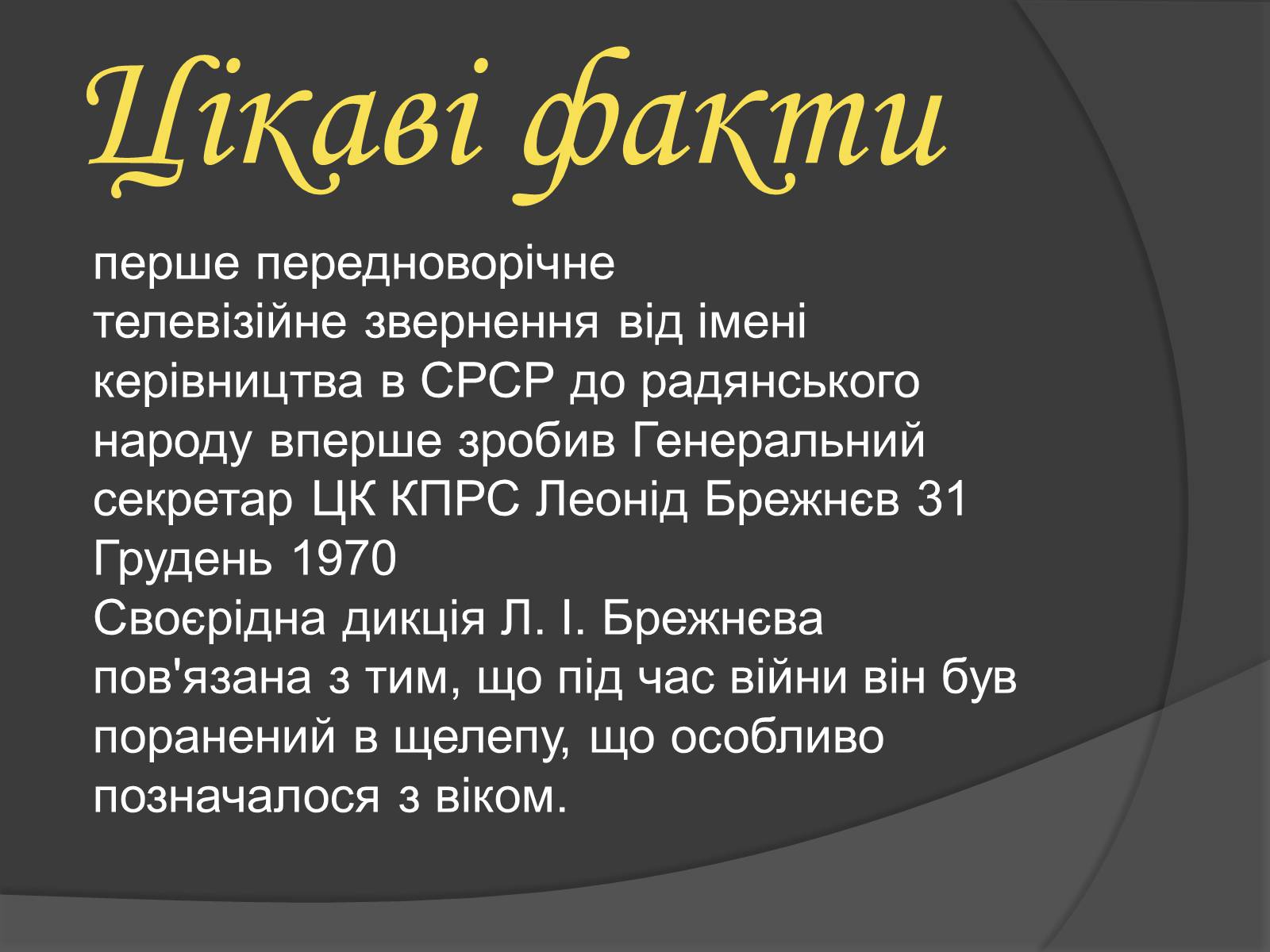 Цікаві факти

перше передноворічне телевізійне звернення від імені керівництва в СРСР до радянського народу вперше зробив Генеральний секретар ЦК КПРС Леонід Брежнєв 31 Грудень 1970

Своєрідна дикція Л. І. Брежнєва пов'язана з тим, що під час війни він був поранений в щелепу, що особливо позначалося з віком.